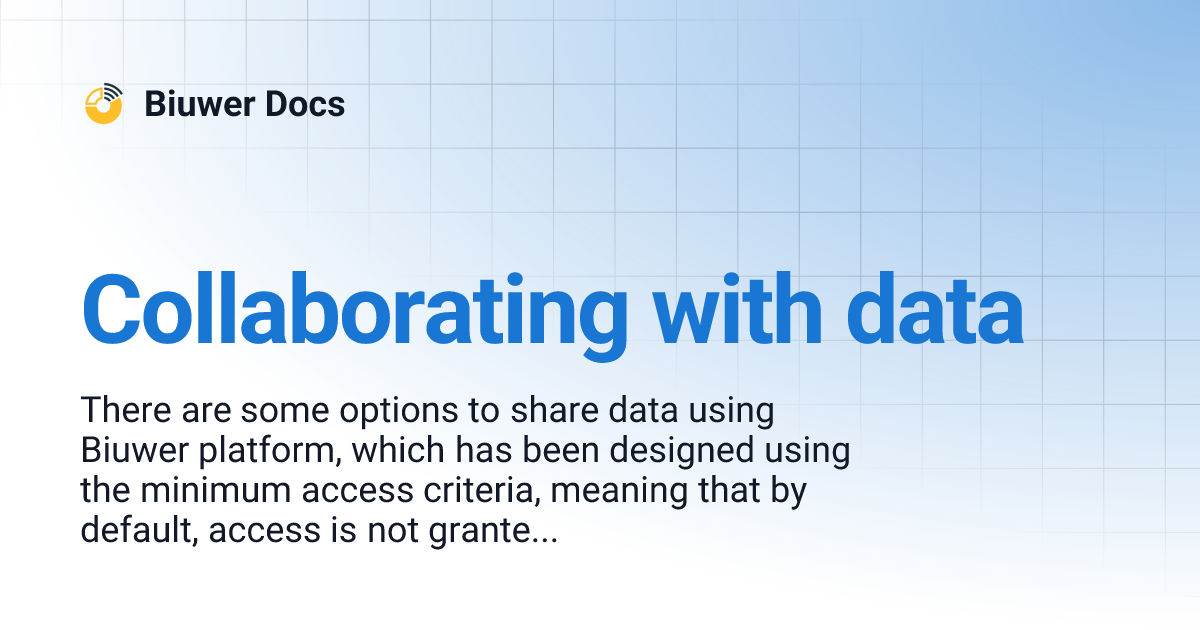 Biuwer Docs

Collaborating with data

There are some options to share data using Biuwer platform, which has been designed using the minimum access criteria, meaning that by default, access is not grante...